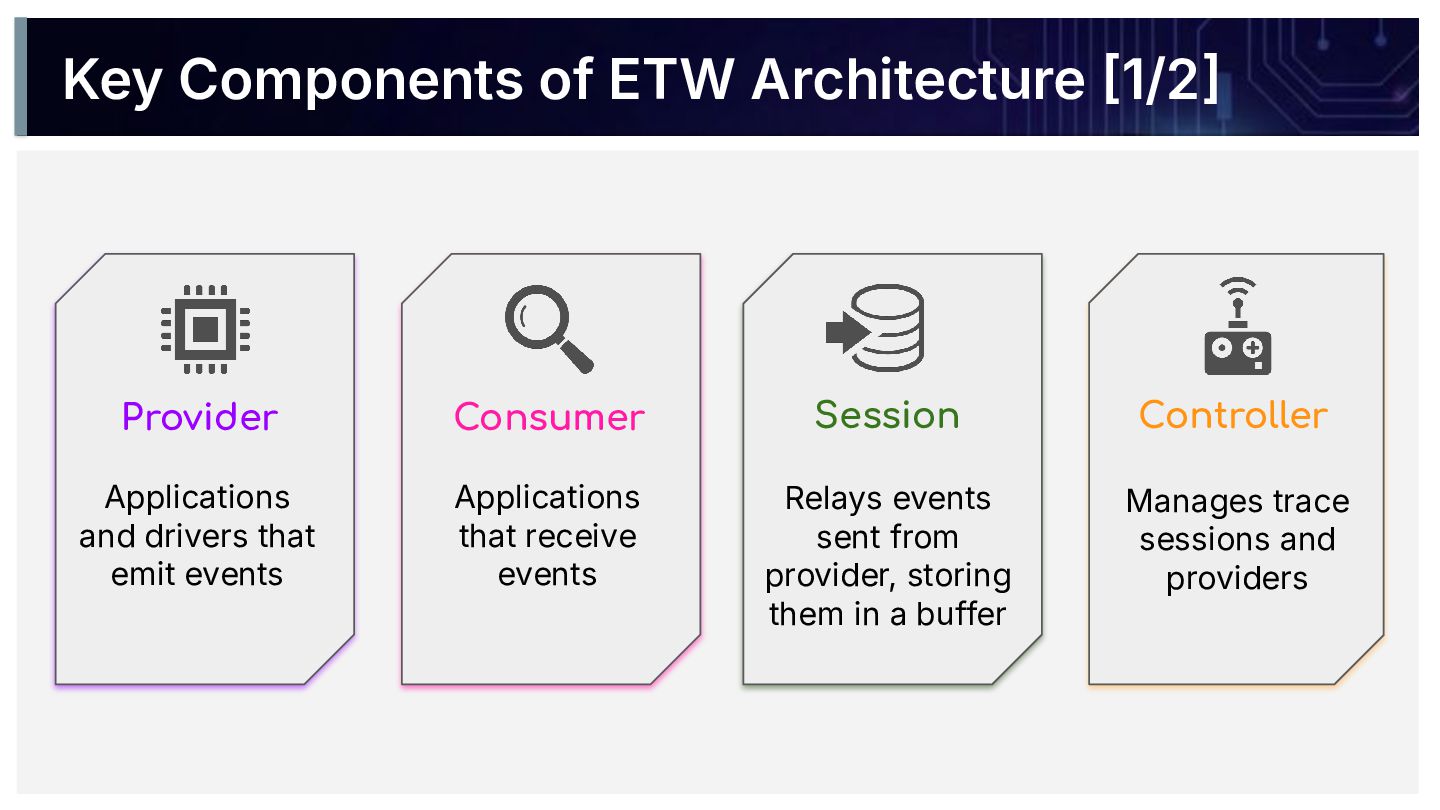 Key Components of ETW Architecture [1/2]

Provider

Applications and drivers that emit events

Consumer

Applications that receive events

Session

Relays events sent from provider, storing them in a buffer

Controller

Manages trace sessions and providers